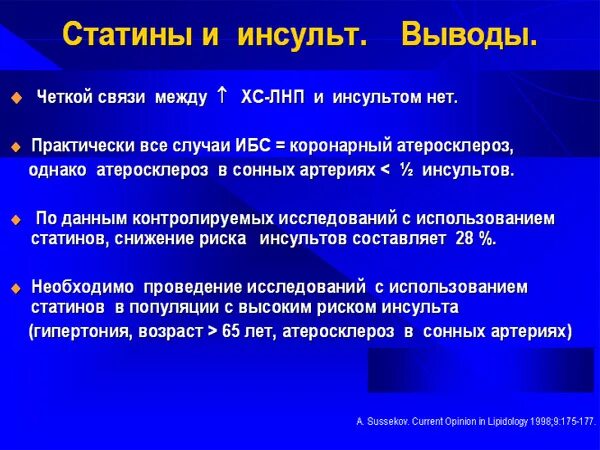 Статины и инсульт. Выводы.

Четкой связи между ↑ ХС-ЛНП и инсультом нет.

Практически все случаи ИБС = коронарный атеросклероз, однако атеросклероз в сонных артериях < ½ инсультов.

По данным контролируемых исследований с использованием статинов, снижение риска инсультов составляет 28 %.

Необходимо проведение исследований с использованием статинов в популяции с высоким риском инсульта (гипертония, возраст > 65 лет, атеросклероз в сонных артериях)

A. Sussekov. Current Opinion in Lipidology 1998;9:175-177.